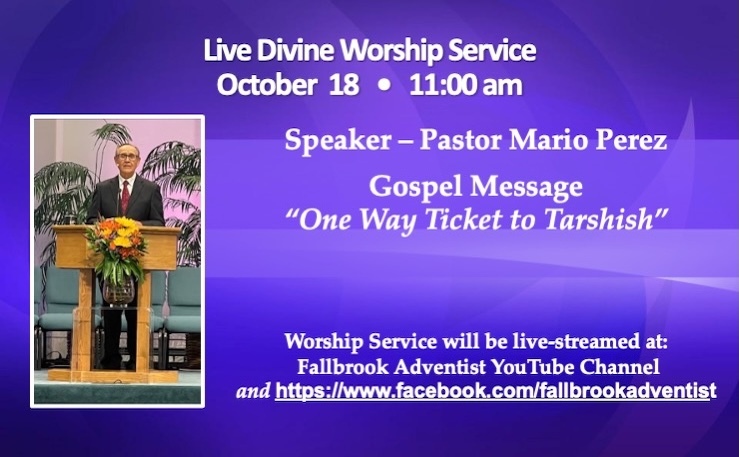 Live Divine Worship Service
October 18 • 11:00 am

Speaker – Pastor Mario Perez

Gospel Message
"One Way Ticket to Tarshish"

Worship Service will be live-streamed at:
Fallbrook Adventist YouTube Channel
and https://www.facebook.com/fallbrookadventist